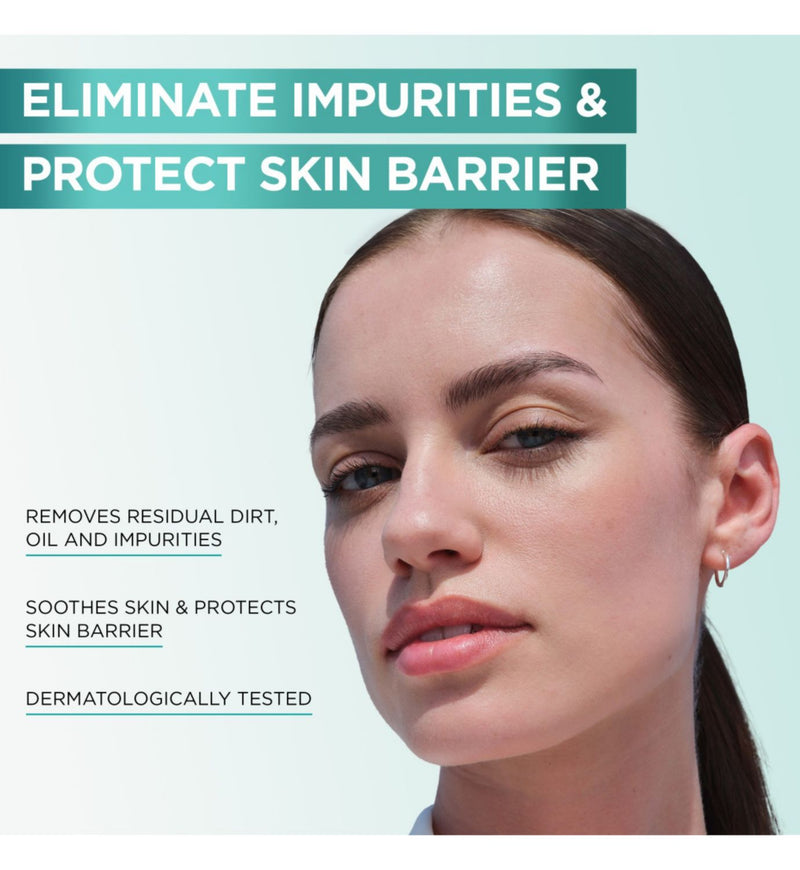 ELIMINATE IMPURITIES &
PROTECT SKIN BARRIER

REMOVES RESIDUAL DIRT, OIL AND IMPURITIES

SOOTHES SKIN & PROTECTS SKIN BARRIER

DERMATOLOGICALLY TESTED